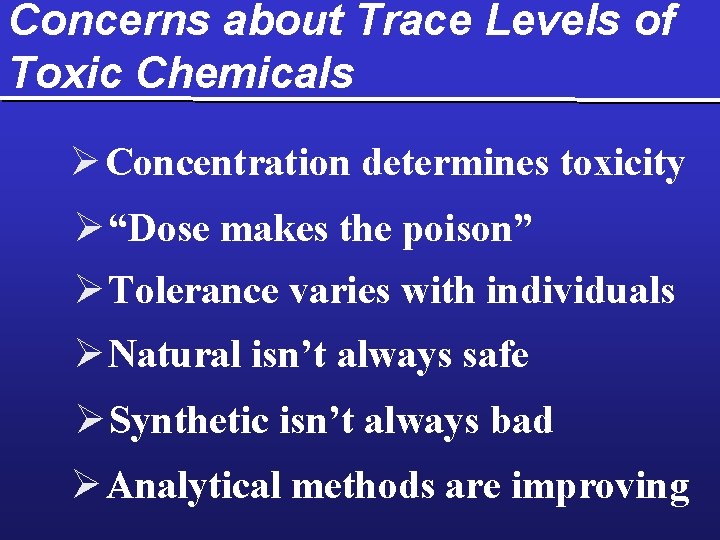 Concerns about Trace Levels of Toxic Chemicals

➢ Concentration determines toxicity
➢ “Dose makes the poison”
➢ Tolerance varies with individuals
➢ Natural isn’t always safe
➢ Synthetic isn’t always bad
➢ Analytical methods are improving